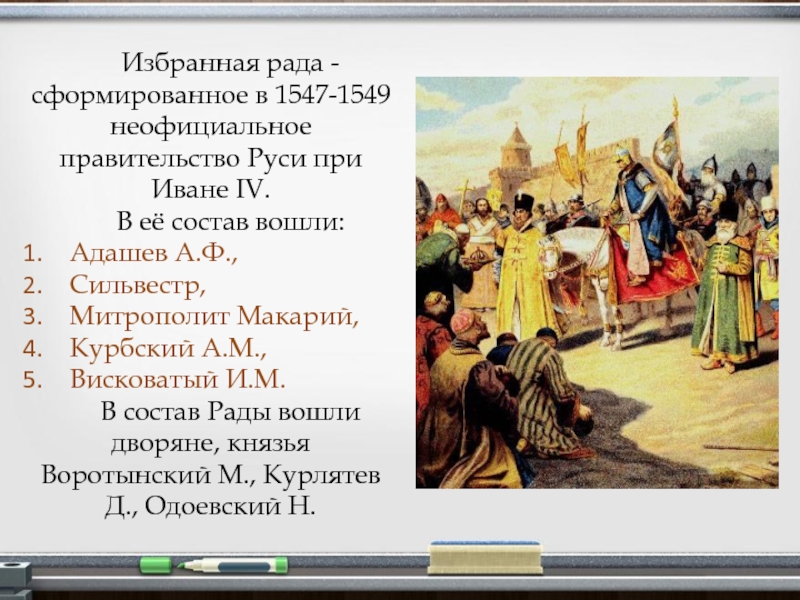 Избранная рада - сформированное в 1547-1549 неофициальное правительство Руси при Иване IV.

В её состав вошли:

1. Адашев А.Ф.,
2. Сильвестр,
3. Митрополит Макарий,
4. Курбский А.М.,
5. Висковатый И.М.

В состав Рады вошли дворяне, князья Воротынский М., Курлятев Д., Одоевский Н.